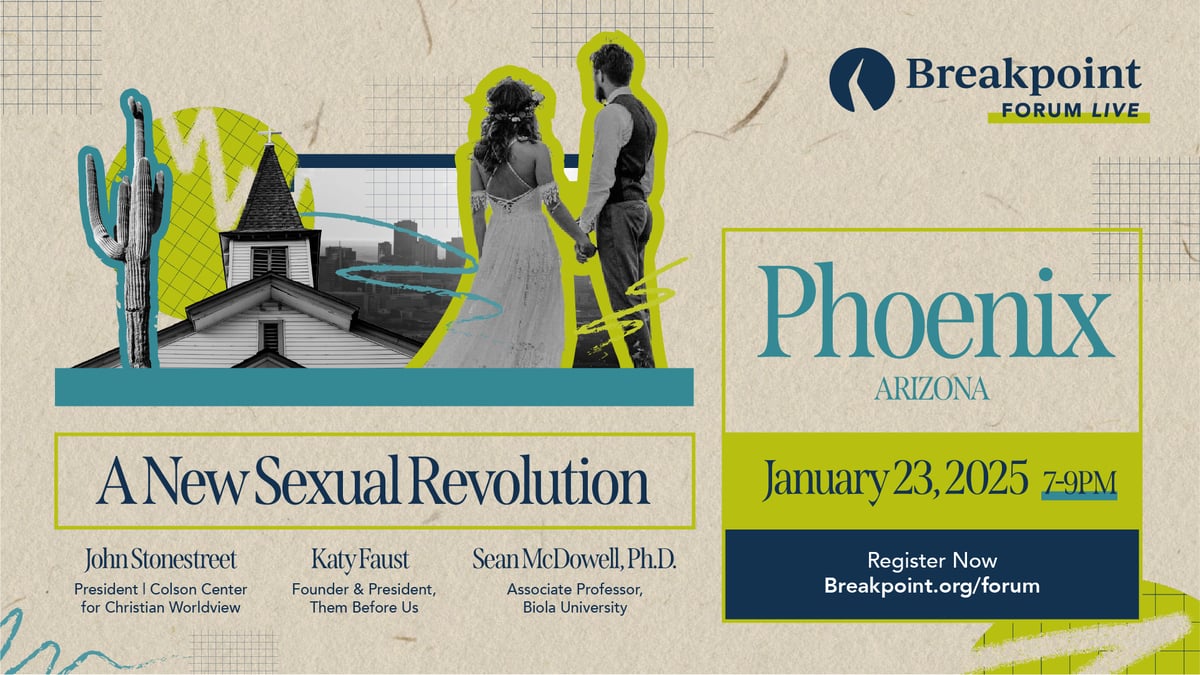 Breakpoint
FORUM LIVE

Phoenix
ARIZONA

January 23, 2025 7-9PM

Register Now
Breakpoint.org/forum

A New Sexual Revolution

John Stonestreet
President | Colson Center for Christian Worldview

Katy Faust
Founder & President, Them Before Us

Sean McDowell, Ph.D.
Associate Professor, Biola University